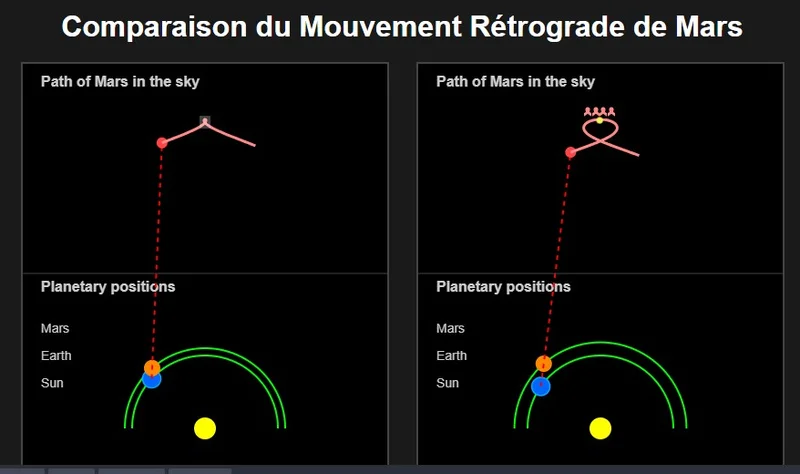 Comparaison du Mouvement Rétrograde de Mars

Path of Mars in the sky

Planetary positions

Mars

Earth

Sun

Path of Mars in the sky

Planetary positions

Mars

Earth

Sun